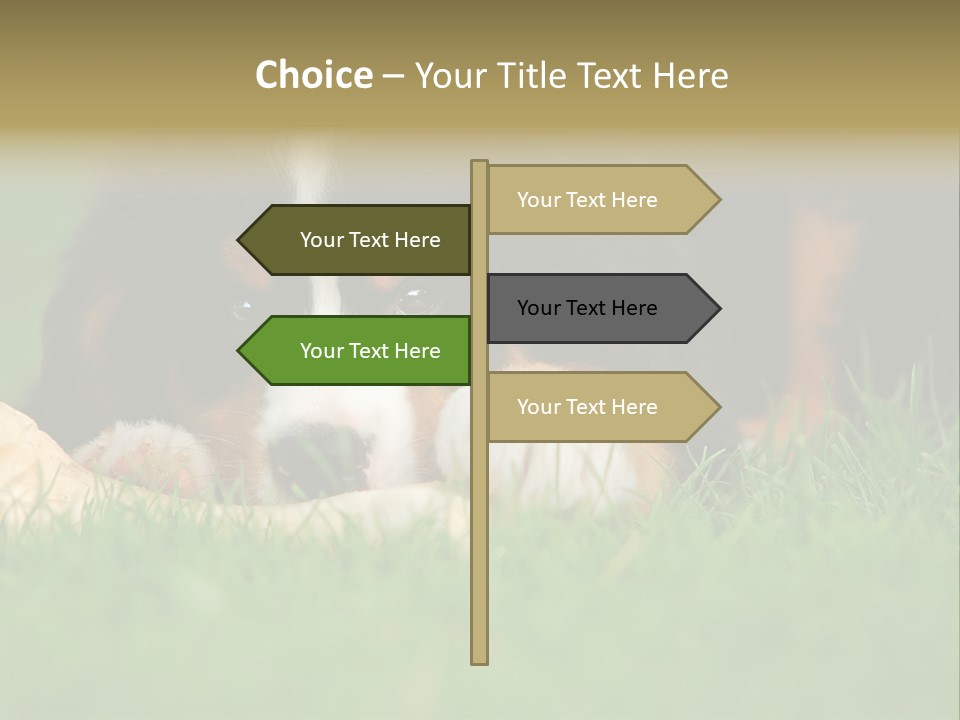 Choice – Your Title Text Here

Your Text Here

Your Text Here

Your Text Here

Your Text Here

Your Text Here